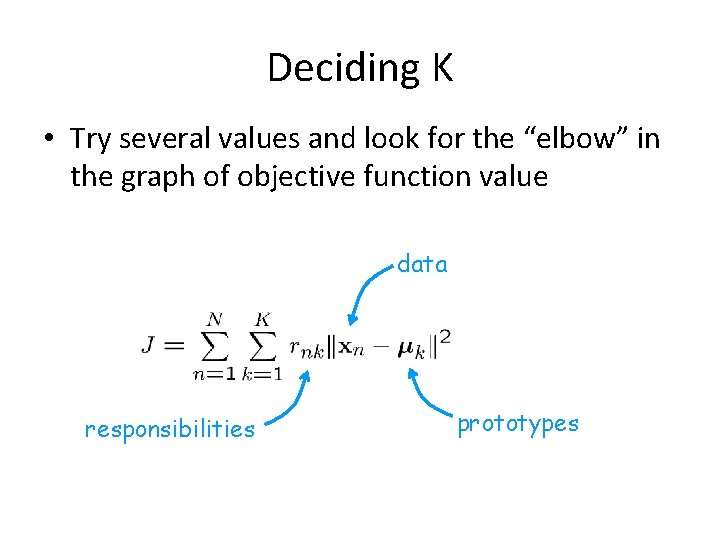 Deciding K

• Try several values and look for the “elbow” in the graph of objective function value

data

$J = \sum_{n=1}^{N} \sum_{k=1}^{K} r_{nk} \|\mathbf{x}_n - \boldsymbol{\mu}_k\|^2$

responsibilities

prototypes